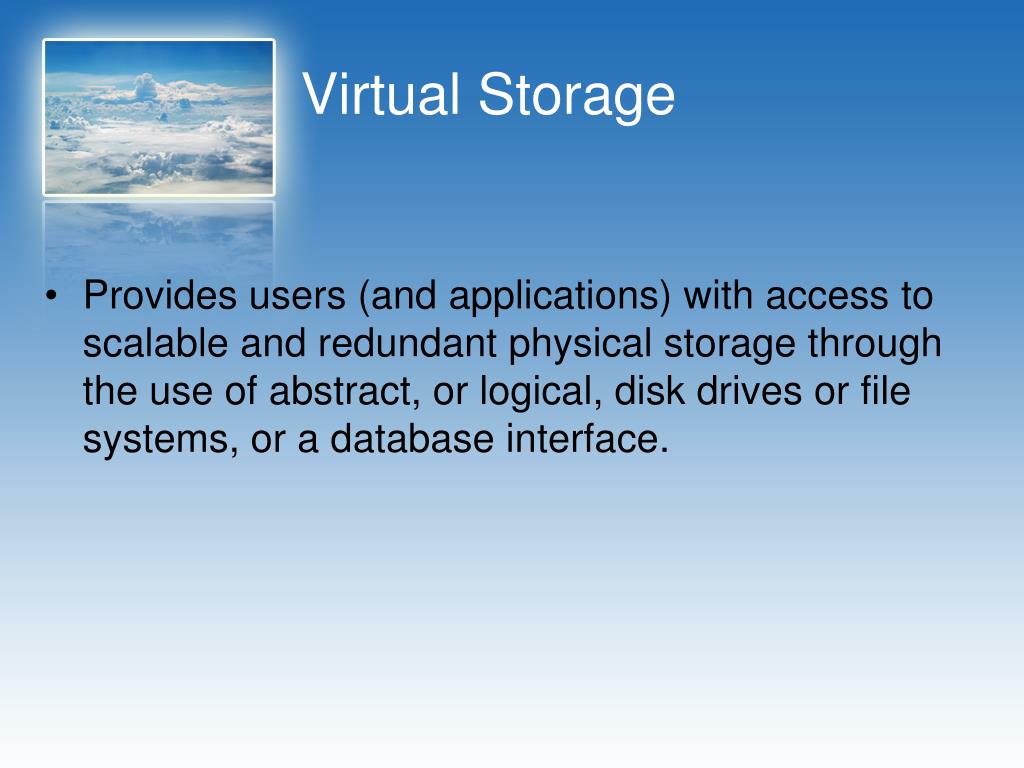 Virtual Storage

• Provides users (and applications) with access to scalable and redundant physical storage through the use of abstract, or logical, disk drives or file systems, or a database interface.